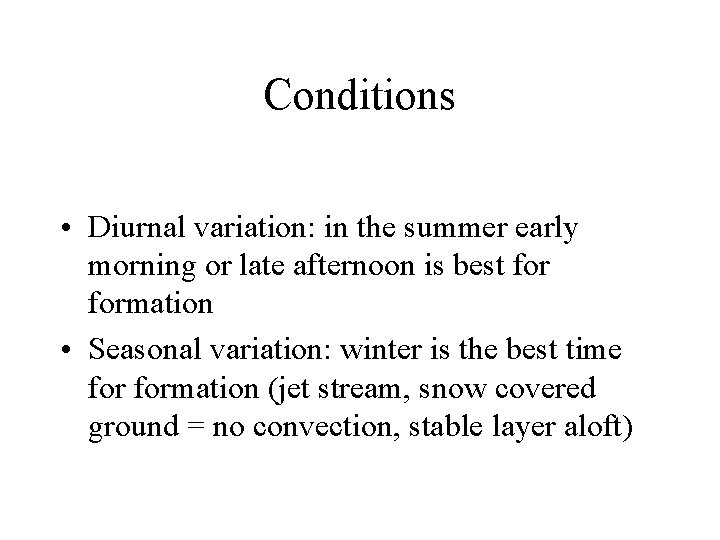 Conditions

• Diurnal variation: in the summer early morning or late afternoon is best for formation

• Seasonal variation: winter is the best time for formation (jet stream, snow covered ground = no convection, stable layer aloft)